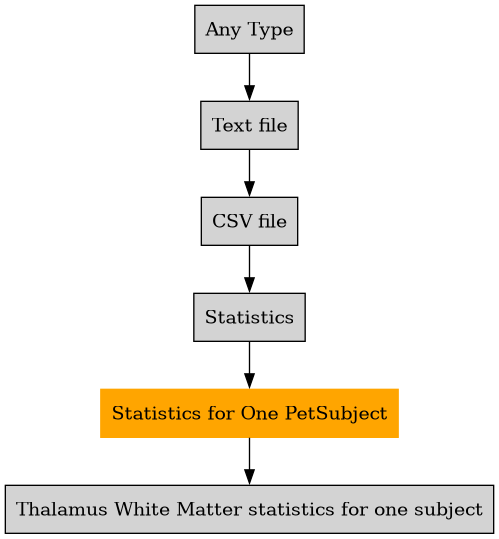 Any Type

Text file

CSV file

Statistics

Statistics for One PetSubject

Thalamus White Matter statistics for one subject